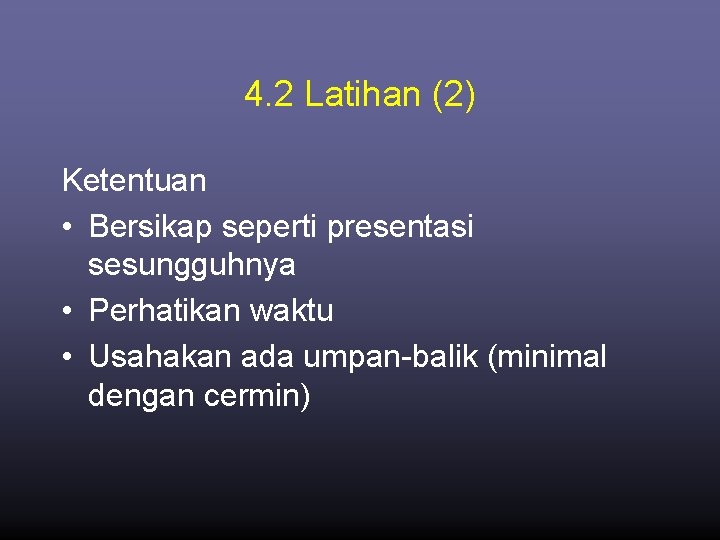 4.2 Latihan (2)

Ketentuan

• Bersikap seperti presentasi sesungguhnya
• Perhatikan waktu
• Usahakan ada umpan-balik (minimal dengan cermin)